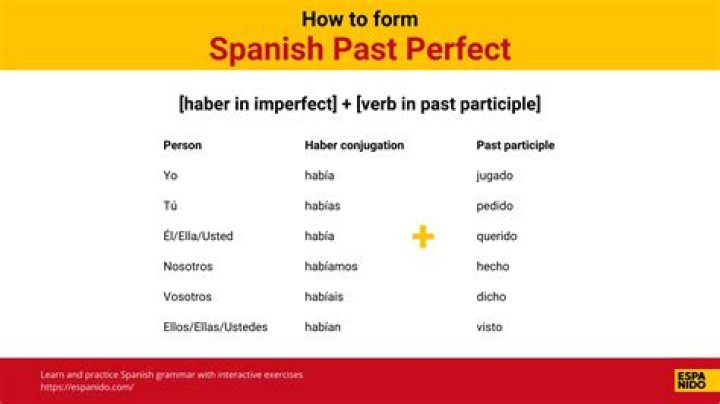 How to form
Spanish Past Perfect

[haber in imperfect] + [verb in past participle]

| Person | Haber conjugation | | Past participle |
|---|---|---|---|
| Yo | había | | jugado |
| Tú | habías | | pedido |
| Él/Ella/Usted | había | + | querido |
| Nosotros | habíamos | | hecho |
| Vosotros | habíais | | dicho |
| Ellos/Ellas/Ustedes | habían | | visto |

Learn and practice Spanish grammar with interactive exercises
https://espanido.com/

ESPA
NIDO